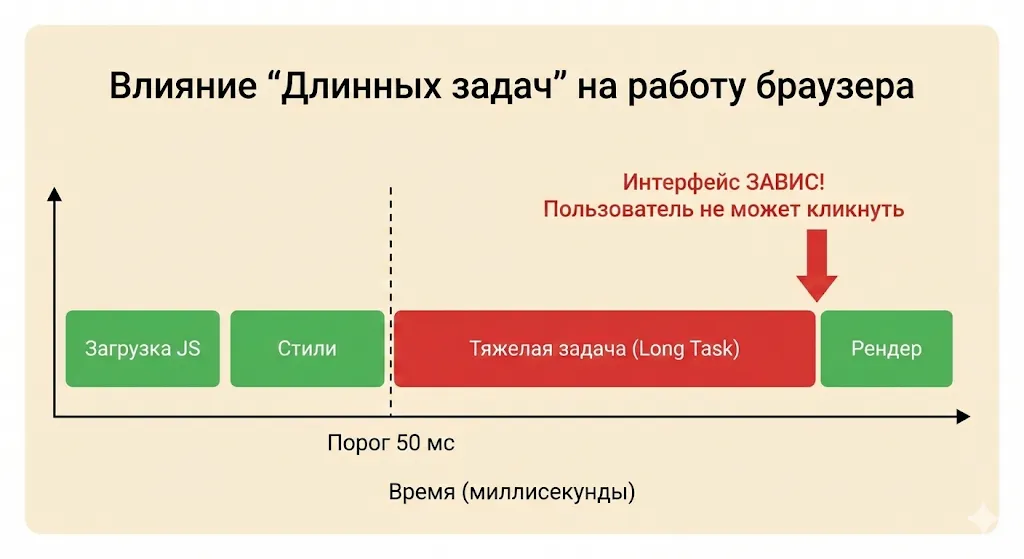 Влияние “Длинных задач” на работу браузера

Интерфейс ЗАВИС!
Пользователь не может кликнуть

Загрузка JS

Стили

Тяжелая задача (Long Task)

Рендер

Порог 50 мс

Время (миллисекунды)